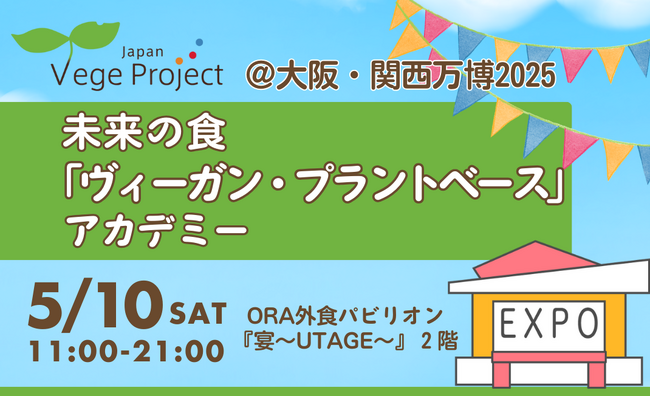 Japan
Vege Project

@大阪・関西万博2025

未来の食
「ヴィーガン・プラントベース」
アカデミー

5/10 SAT
11:00-21:00

ORA外食パビリオン
『宴〜UTAGE〜』2階

EXPO